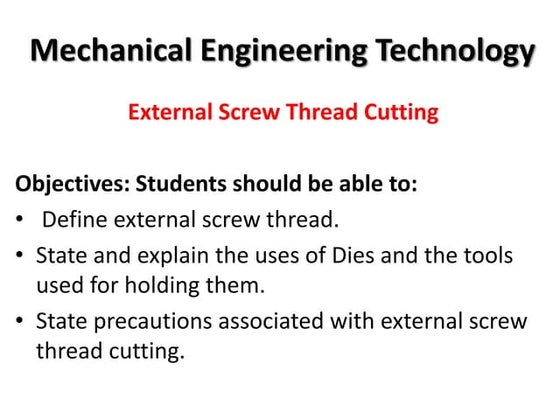 Mechanical Engineering Technology

External Screw Thread Cutting

Objectives: Students should be able to:

• Define external screw thread.

• State and explain the uses of Dies and the tools used for holding them.

• State precautions associated with external screw thread cutting.